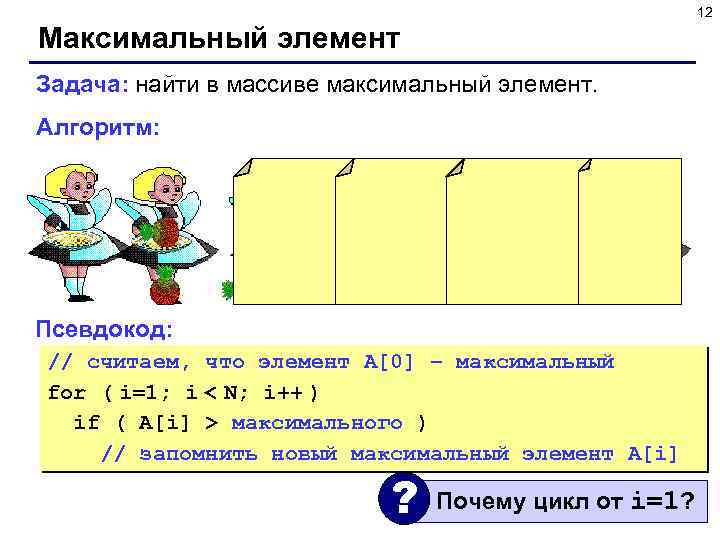 12

Максимальный элемент

Задача: найти в массиве максимальный элемент.

Алгоритм:

Псевдокод:

// считаем, что элемент A[0] – максимальный
for ( i=1; i < N; i++ )
  if ( A[i] > максимального )
    // запомнить новый максимальный элемент A[i]

?

Почему цикл от i=1?